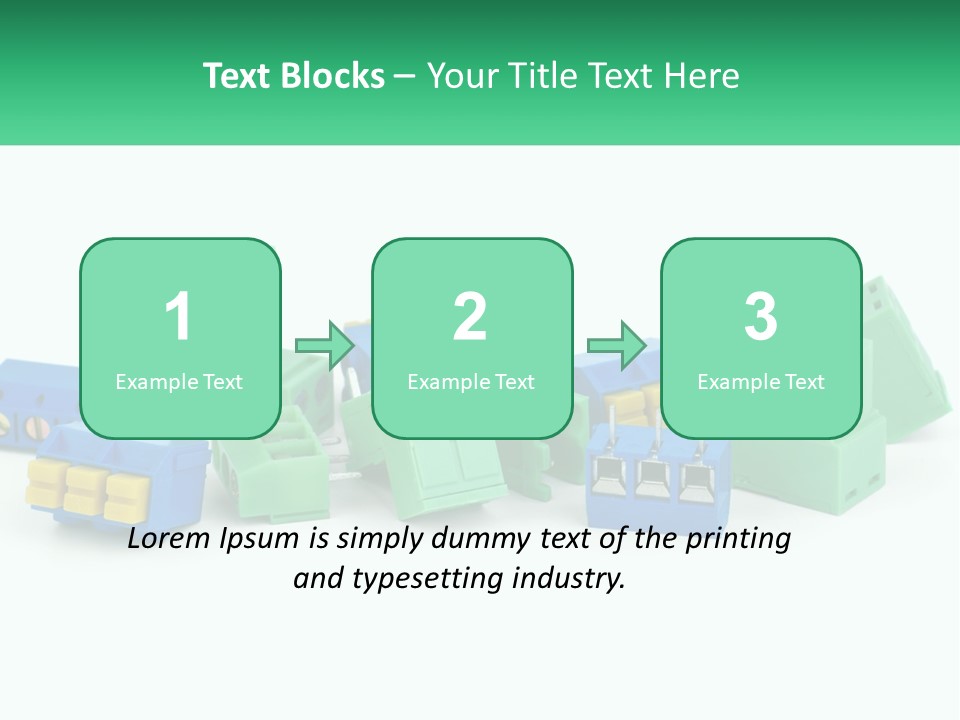 Text Blocks – Your Title Text Here

1
Example Text

2
Example Text

3
Example Text

Lorem Ipsum is simply dummy text of the printing and typesetting industry.